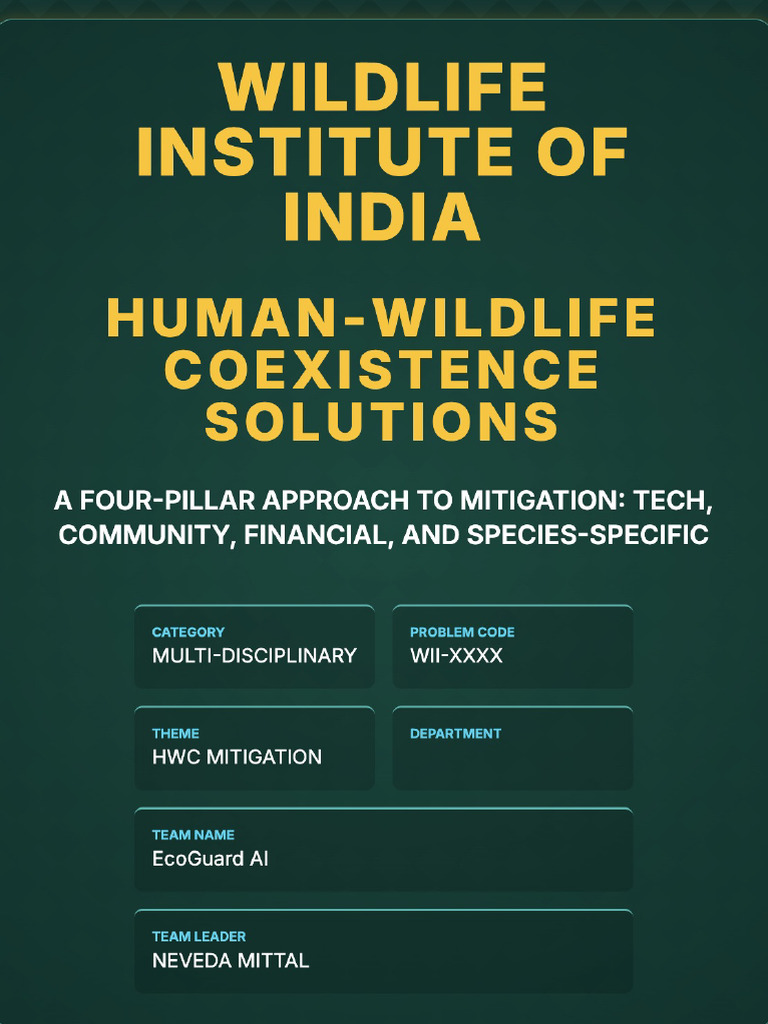 WILDLIFE INSTITUTE OF INDIA

HUMAN-WILDLIFE COEXISTENCE SOLUTIONS

A FOUR-PILLAR APPROACH TO MITIGATION: TECH, COMMUNITY, FINANCIAL, AND SPECIES-SPECIFIC

CATEGORY
MULTI-DISCIPLINARY

PROBLEM CODE
WII-XXXX

THEME
HWC MITIGATION

DEPARTMENT

TEAM NAME
EcoGuard AI

TEAM LEADER
NEVEDA MITTAL